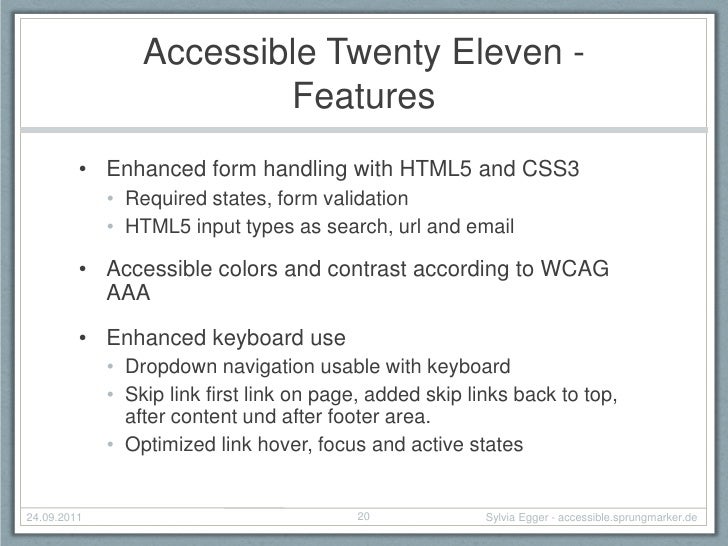 Accessible Twenty Eleven - Features

• Enhanced form handling with HTML5 and CSS3
  • Required states, form validation
  • HTML5 input types as search, url and email

• Accessible colors and contrast according to WCAG AAA

• Enhanced keyboard use
  • Dropdown navigation usable with keyboard
  • Skip link first link on page, added skip links back to top, after content und after footer area.
  • Optimized link hover, focus and active states

24.09.2011 20 Sylvia Egger - accessible.sprungmarker.de